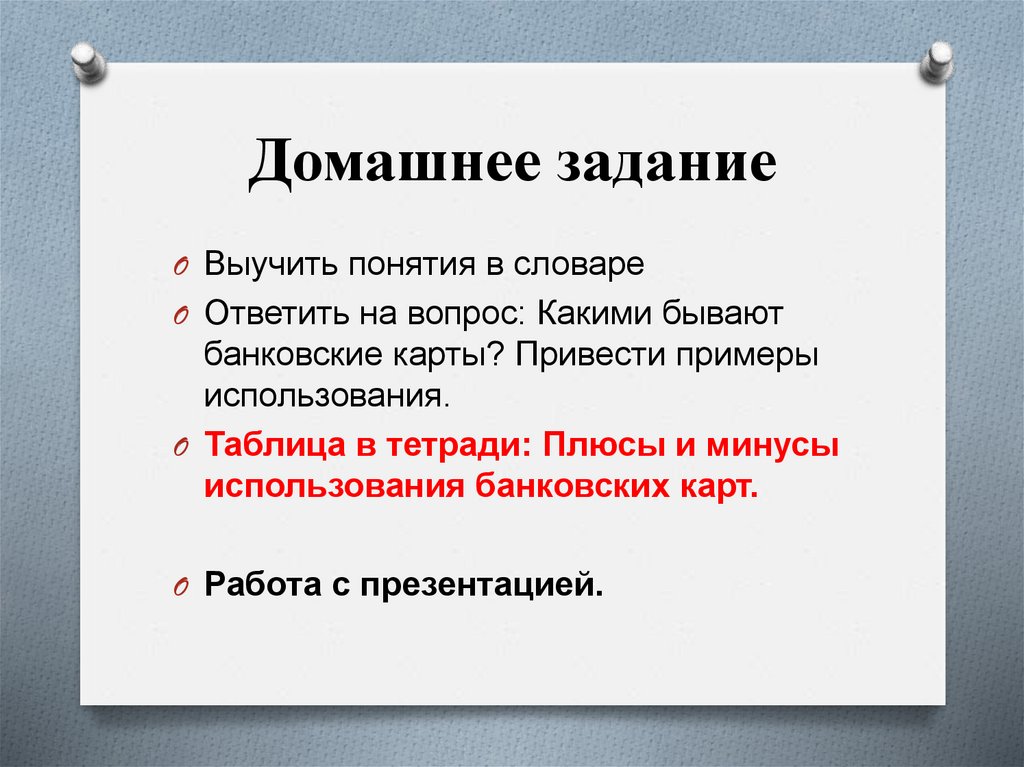 Домашнее задание

Выучить понятия в словаре

Ответить на вопрос: Какими бывают банковские карты? Привести примеры использования.

Таблица в тетради: Плюсы и минусы использования банковских карт.

Работа с презентацией.